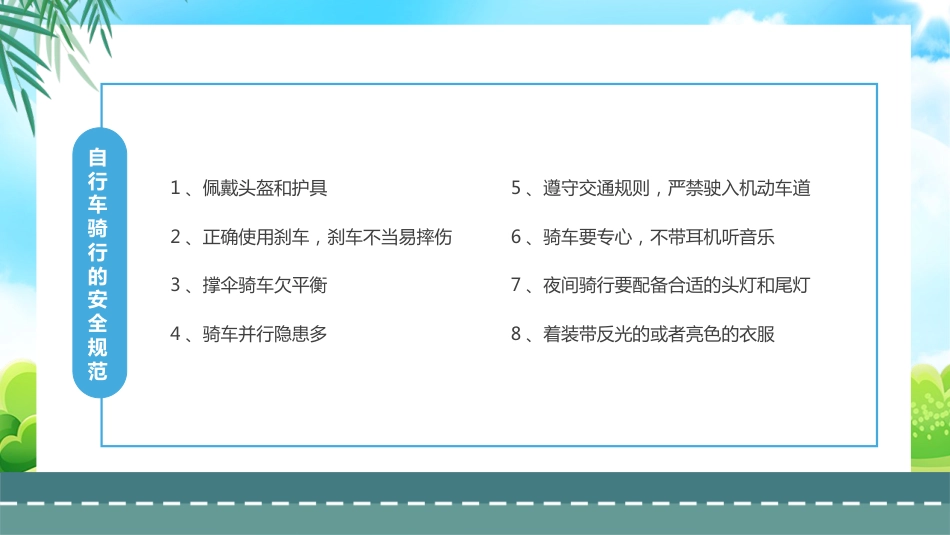 自行车骑行的安全规范

1、佩戴头盔和护具

2、正确使用刹车，刹车不当易摔伤

3、撑伞骑车欠平衡

4、骑车并行隐患多

5、遵守交通规则，严禁驶入机动车道

6、骑车要专心，不带耳机听音乐

7、夜间骑行要配备合适的头灯和尾灯

8、着装带反光的或者亮色的衣服